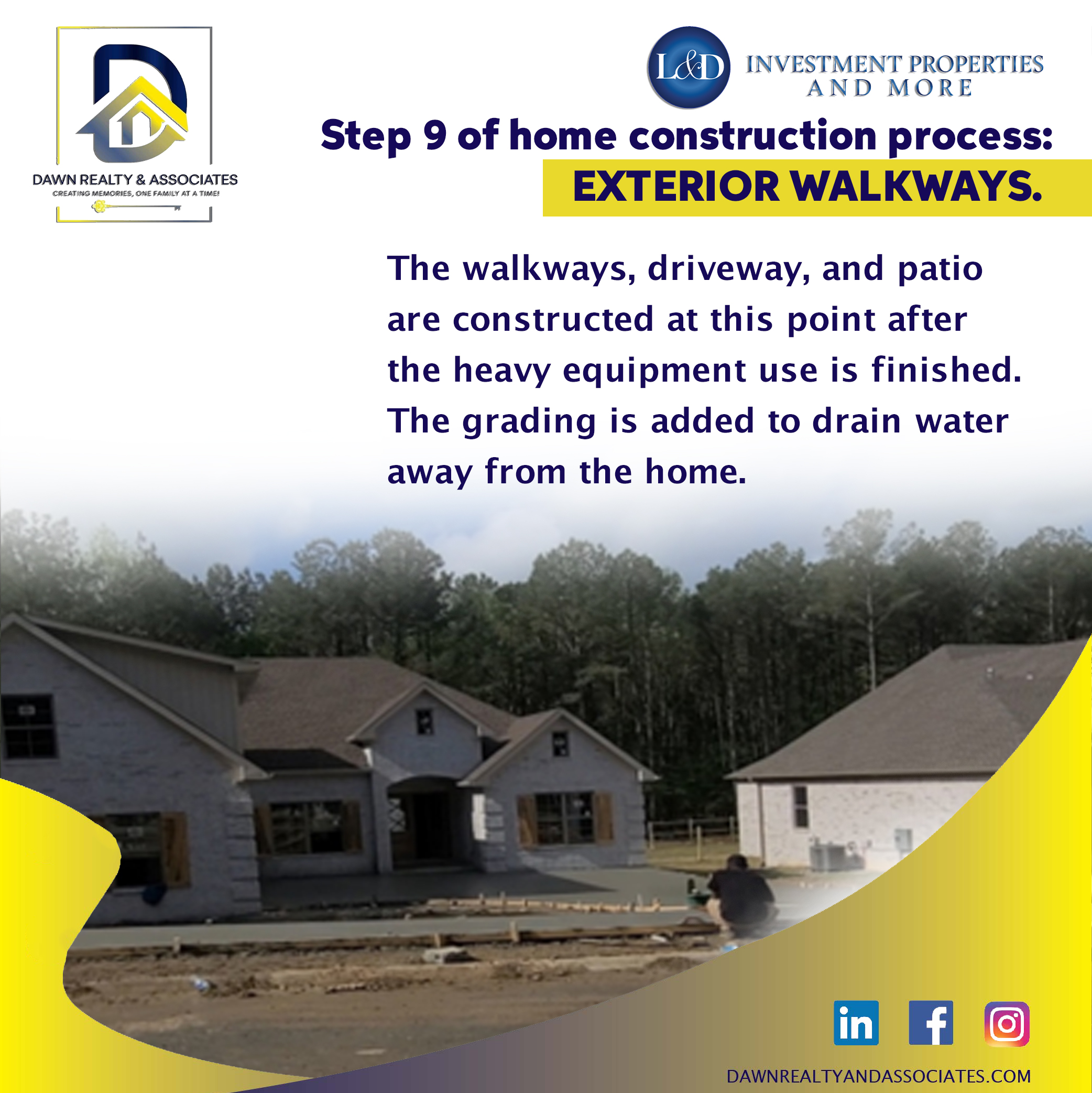 DAWN REALTY & ASSOCIATES
CREATING MEMORIES, ONE FAMILY AT A TIME!

L&D INVESTMENT PROPERTIES AND MORE

Step 9 of home construction process:
EXTERIOR WALKWAYS.

The walkways, driveway, and patio are constructed at this point after the heavy equipment use is finished. The grading is added to drain water away from the home.

in f

DAWNREALTYANDASSOCIATES.COM